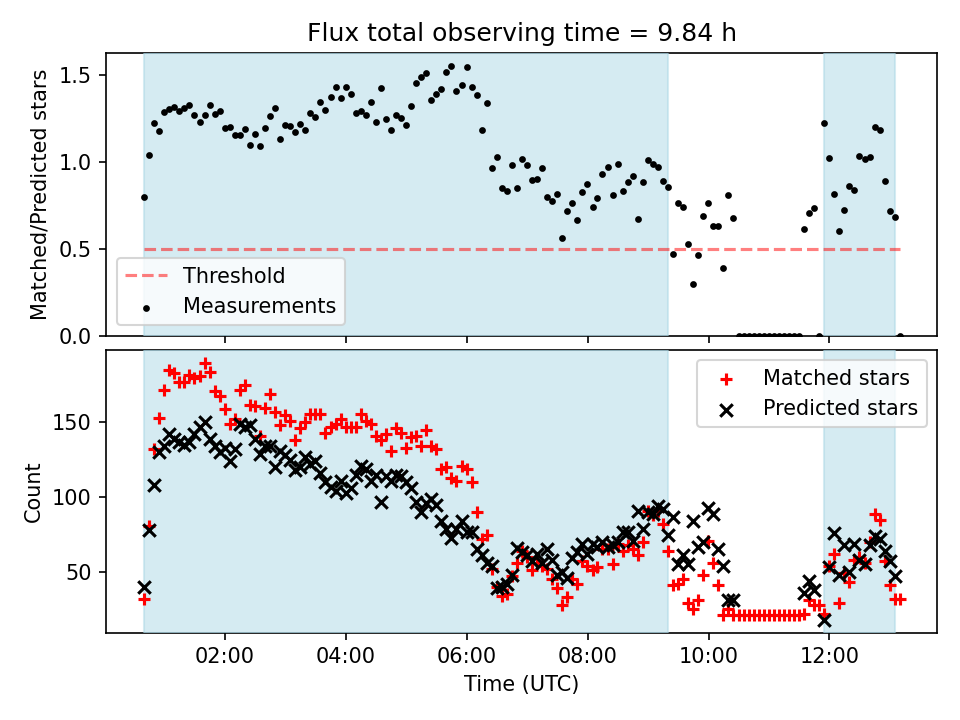 Flux total observing time = 9.84 h

Matched/Predicted stars

1.5
1.0
0.5
0.0

Threshold
Measurements

Count

150
100
50

Matched stars
Predicted stars

02:00
04:00
06:00
08:00
10:00
12:00

Time (UTC)